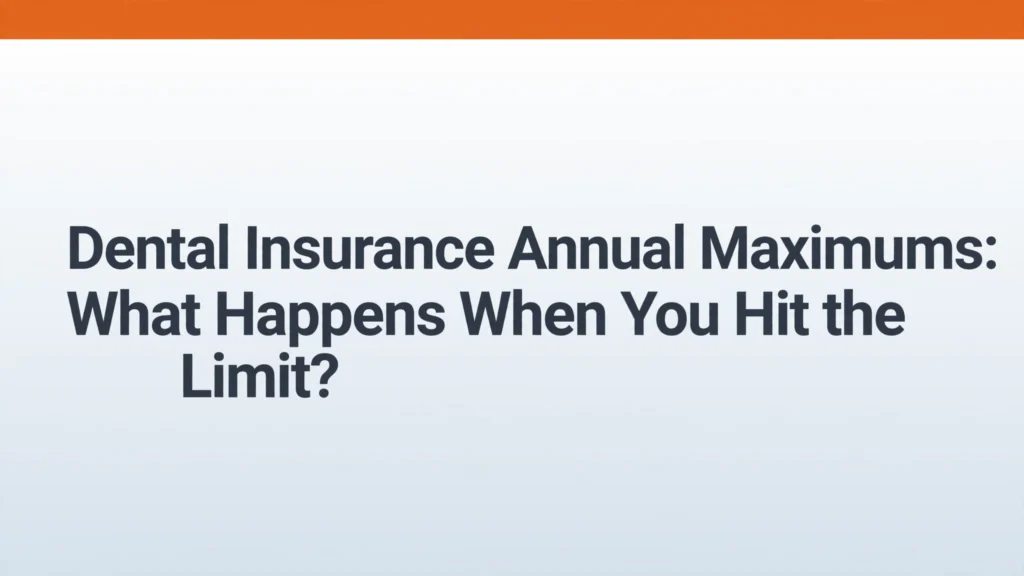 Dental Insurance Annual Maximums: What Happens When You Hit the Limit?